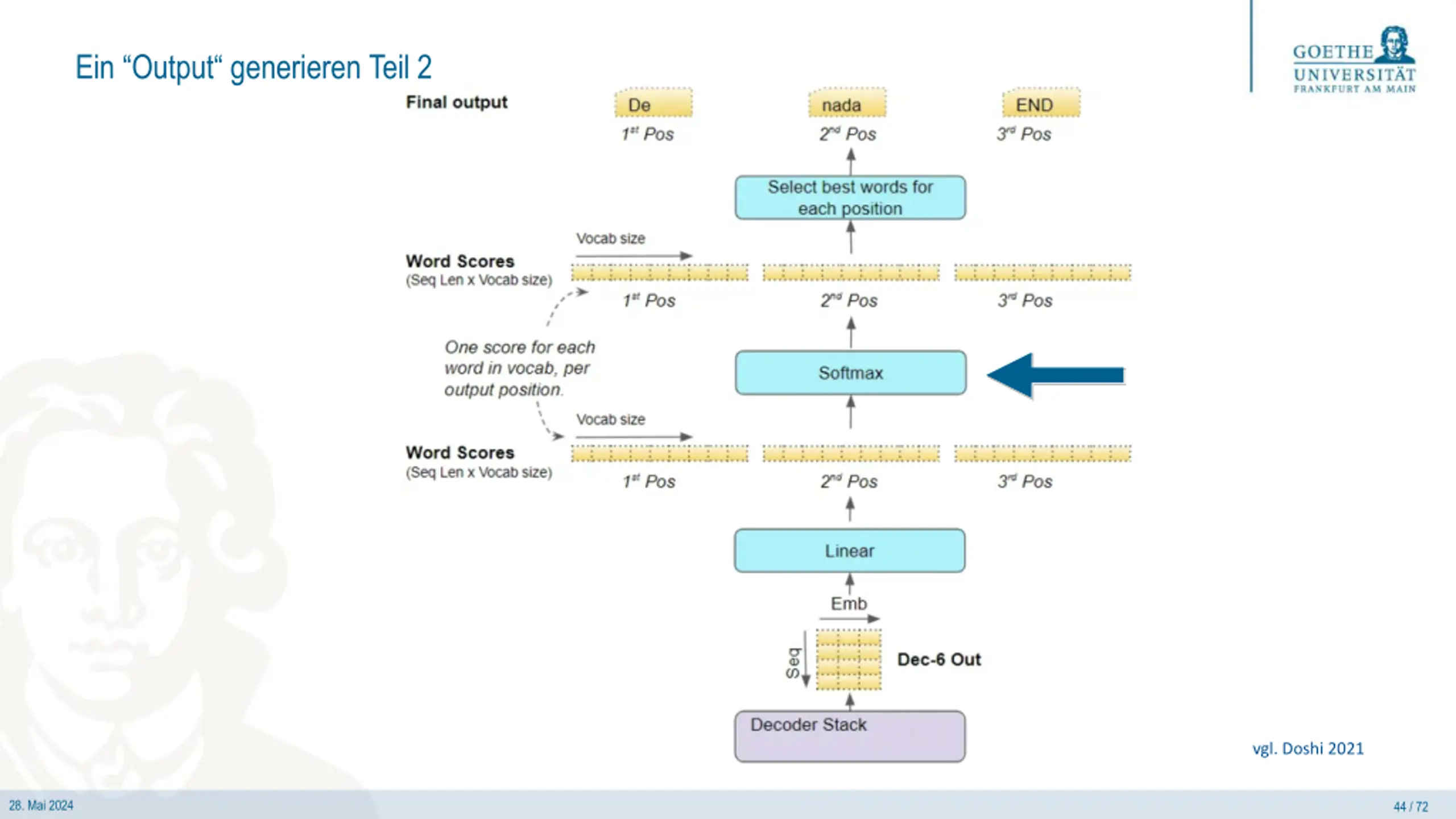 Ein “Output“ generieren Teil 2

GOETHE UNIVERSITÄT FRANKFURT AM MAIN

Final output

De

nada

END

$1^{st}$ Pos

$2^{nd}$ Pos

$3^{rd}$ Pos

Select best words for each position

Vocab size

Word Scores
(Seq Len x Vocab size)

$1^{st}$ Pos

$2^{nd}$ Pos

$3^{rd}$ Pos

One score for each word in vocab, per output position.

Softmax

Vocab size

Word Scores
(Seq Len x Vocab size)

$1^{st}$ Pos

$2^{nd}$ Pos

$3^{rd}$ Pos

Linear

Emb

Seq

Dec-6 Out

Decoder Stack

vgl. Doshi 2021

28. Mai 2024

44 / 72